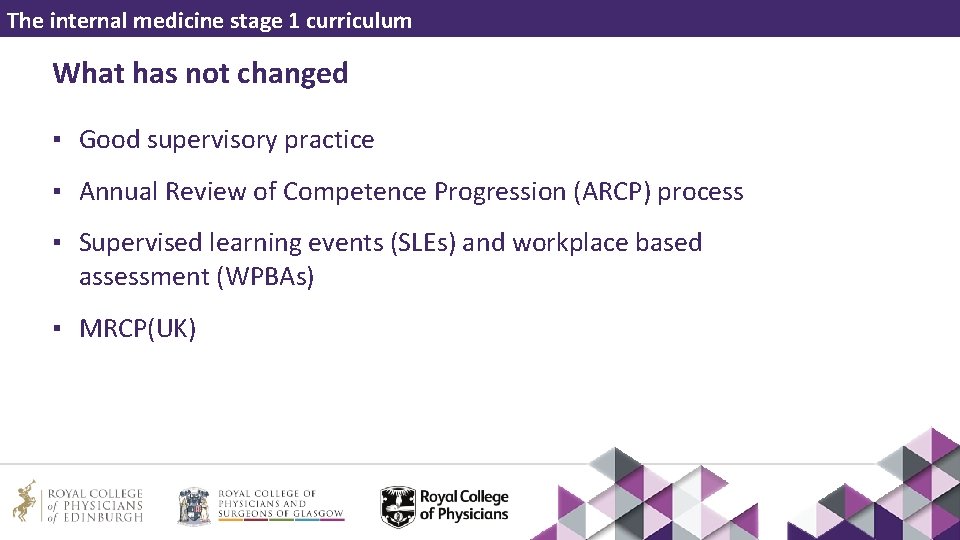 The internal medicine stage 1 curriculum

What has not changed

▪ Good supervisory practice

▪ Annual Review of Competence Progression (ARCP) process

▪ Supervised learning events (SLEs) and workplace based assessment (WPBAs)

▪ MRCP(UK)

ROYAL COLLEGE of PHYSICIANS of EDINBURGH

ROYAL COLLEGE OF PHYSICIANS AND SURGEONS OF GLASGOW

Royal College of Physicians